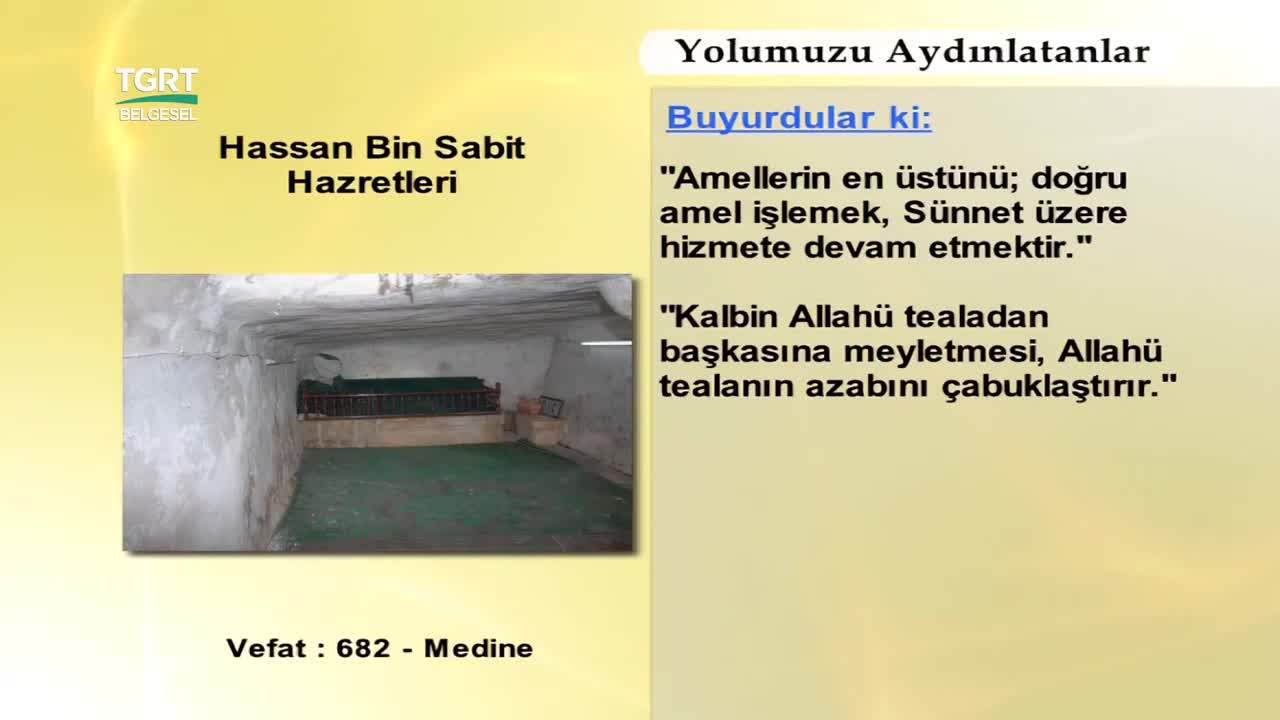 TGRT
BELGESEL

Hassan Bin Sabit Hazretleri

Vefat : 682 - Medine

Yolumuzu Aydınlatanlar

Buyurdular ki:

"Amellerin en üstünü; doğru amel işlemek, Sünnet üzere hizmete devam etmektir."

"Kalbin Allahü tealadan başkasına meyletmesi, Allahü tealanın azabını çabuklaştırır."